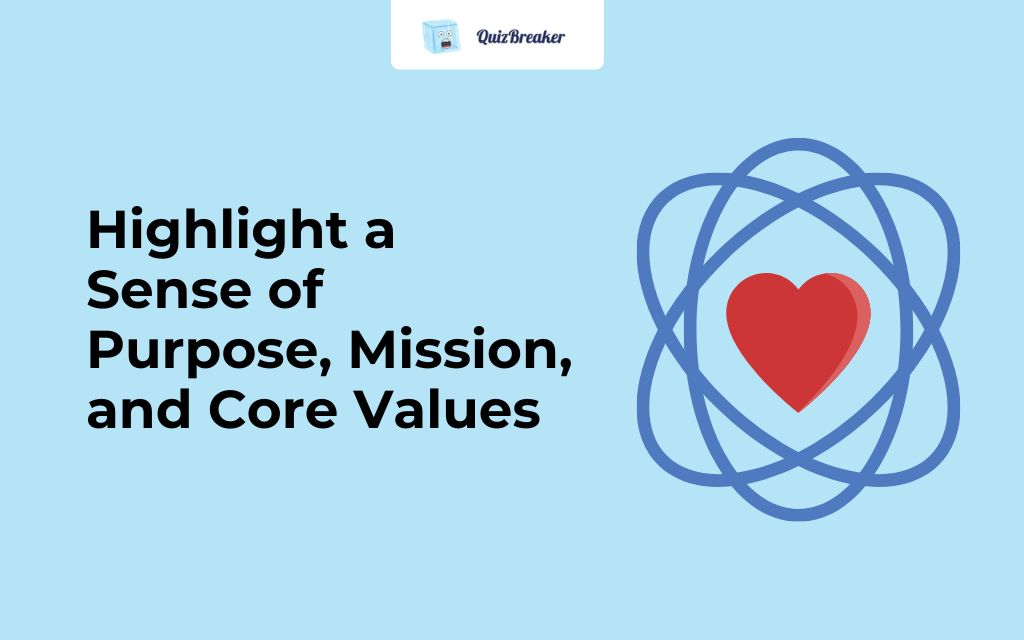 QuizBreaker

Highlight a Sense of Purpose, Mission, and Core Values